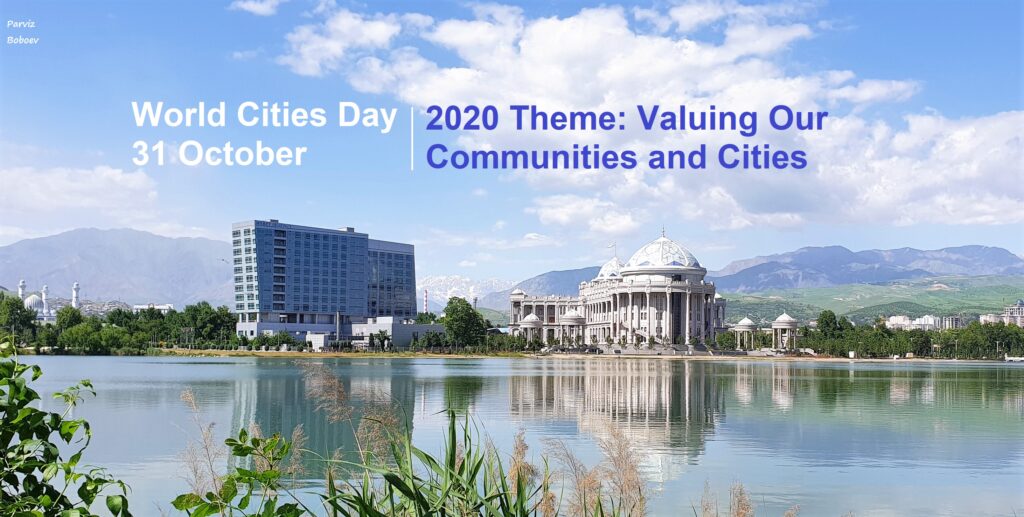 Parviz Boboev

World Cities Day
31 October

2020 Theme: Valuing Our Communities and Cities